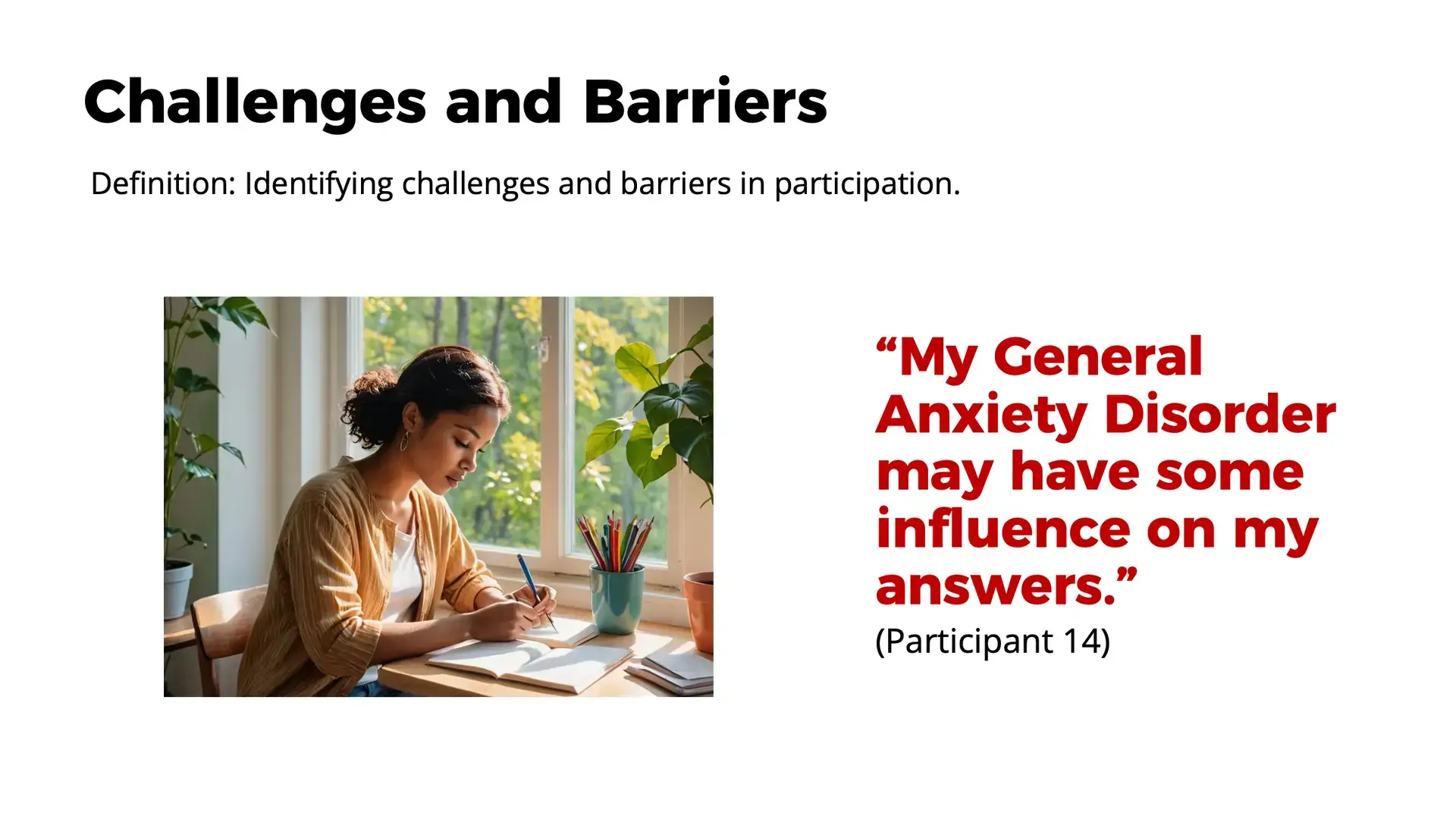 Challenges and Barriers

Definition: Identifying challenges and barriers in participation.

“My General Anxiety Disorder may have some influence on my answers.”
(Participant 14)